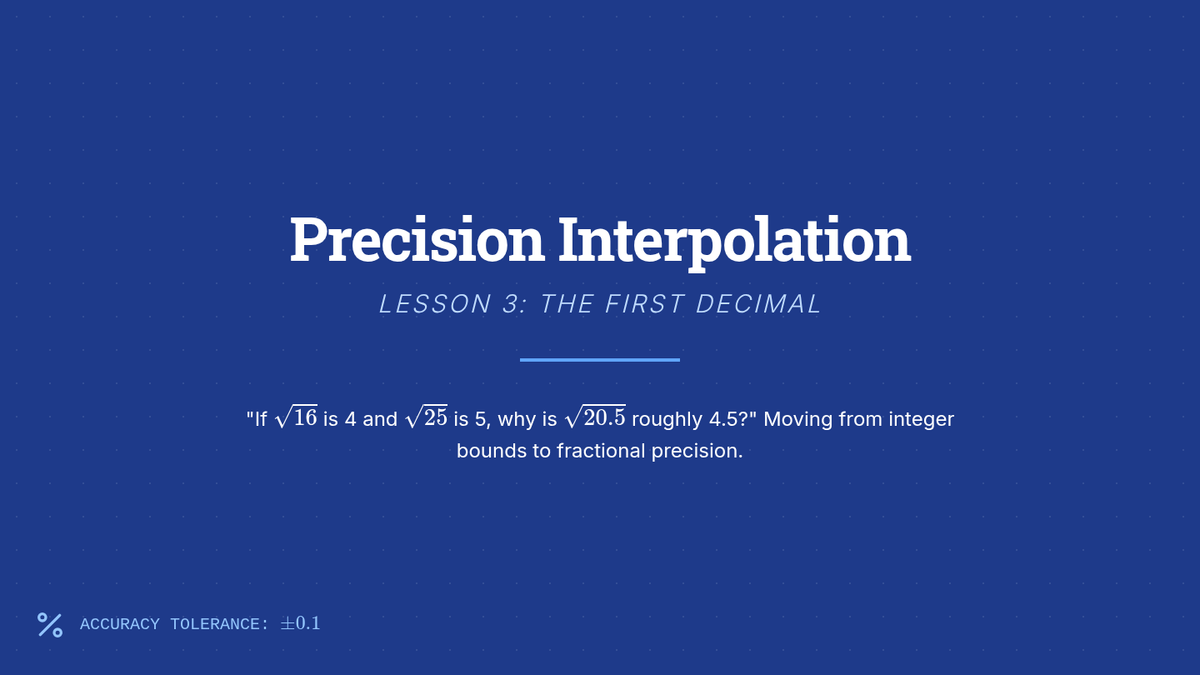 Precision Interpolation

LESSON 3: THE FIRST DECIMAL

"If $\sqrt{16}$ is 4 and $\sqrt{25}$ is 5, why is $\sqrt{20.5}$ roughly 4.5?" Moving from integer bounds to fractional precision.

% ACCURACY TOLERANCE: $\pm 0.1$